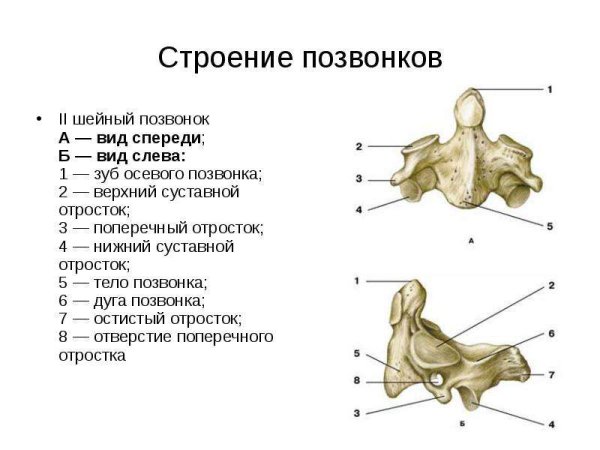 Строение позвонков

• II шейный позвонок
А — вид спереди;
Б — вид слева:
1 — зуб осевого позвонка;
2 — верхний суставной отросток;
3 — поперечный отросток;
4 — нижний суставной отросток;
5 — тело позвонка;
6 — дуга позвонка;
7 — остистый отросток;
8 — отверстие поперечного отростка

1
2
3
4
5
А

1
2
6
5
7
8
3
4
Б